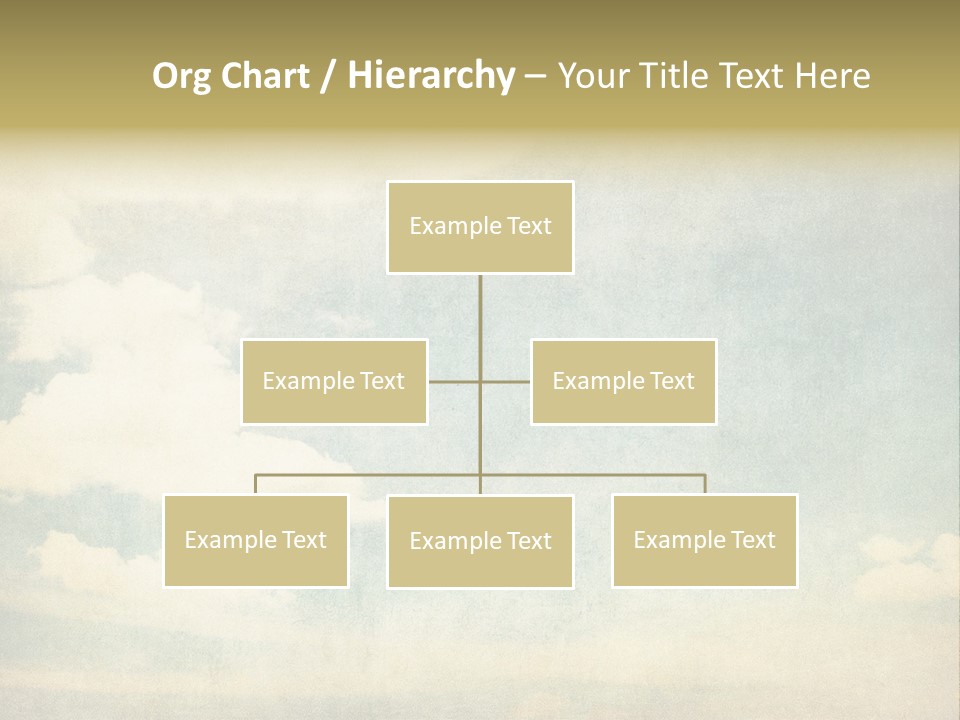 Org Chart / Hierarchy – Your Title Text Here

Example Text

Example Text

Example Text

Example Text

Example Text

Example Text